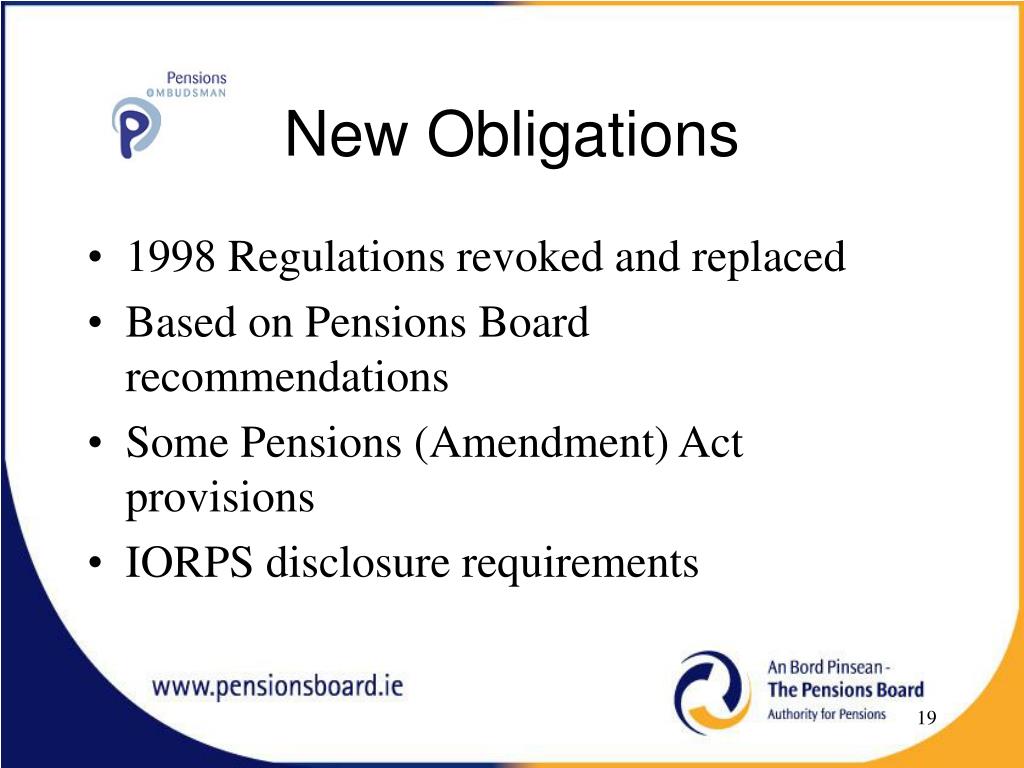 Pensions
OMBUDSMAN

New Obligations

• 1998 Regulations revoked and replaced
• Based on Pensions Board recommendations
• Some Pensions (Amendment) Act provisions
• IORPS disclosure requirements

www.pensionsboard.ie

An Bord Pinsean -
The Pensions Board
Authority for Pensions

19